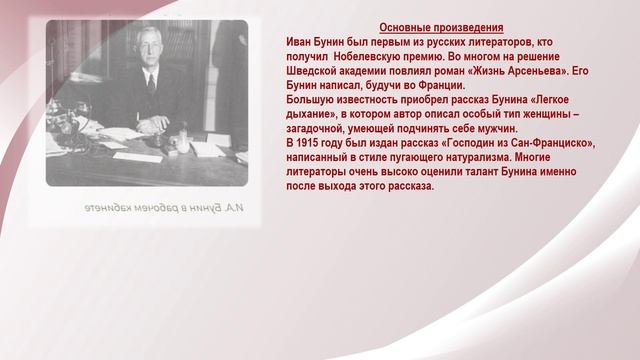 И.А. Бунин в рабочем кабинете

Основные произведения
Иван Бунин был первым из русских литераторов, кто получил Нобелевскую премию. Во многом на решение Шведской академии повлиял роман «Жизнь Арсеньева». Его Бунин написал, будучи во Франции.
Большую известность приобрел рассказ Бунина «Легкое дыхание», в котором автор описал особый тип женщины – загадочной, умеющей подчинять себе мужчин.
В 1915 году был издан рассказ «Господин из Сан-Франциско», написанный в стиле пугающего натурализма. Многие литераторы очень высоко оценили талант Бунина именно после выхода этого рассказа.